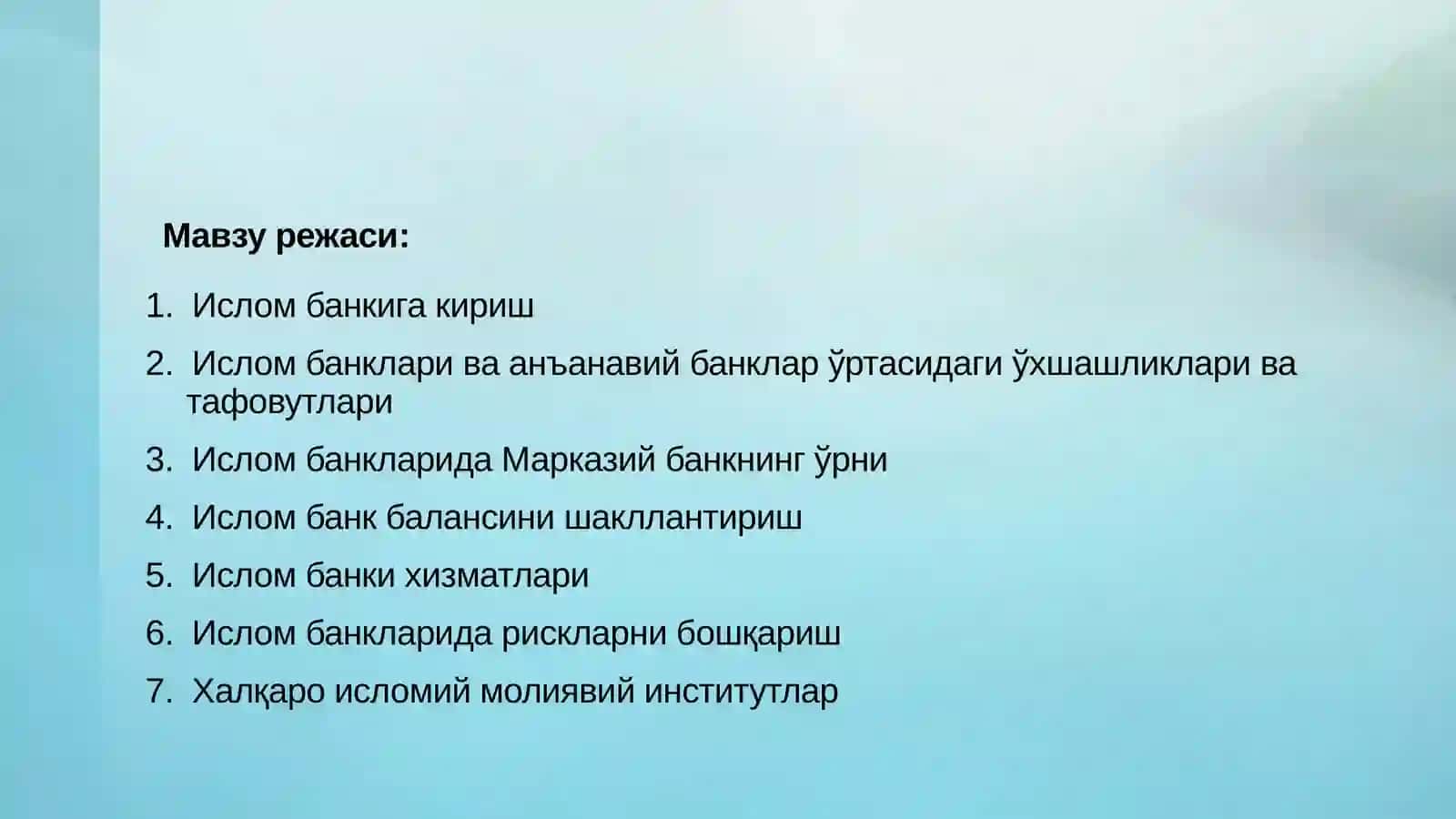 Мавзу режаси:

1. Ислом банкига кириш
2. Ислом банклари ва анъанавий банклар ўртасидаги ўхшашликлари ва тафовутлари
3. Ислом банкларида Марказий банкнинг ўрни
4. Ислом банк балансини шакллантириш
5. Ислом банки хизматлари
6. Ислом банкларида рискларни бошқариш
7. Халқаро исломий молиявий институтлар